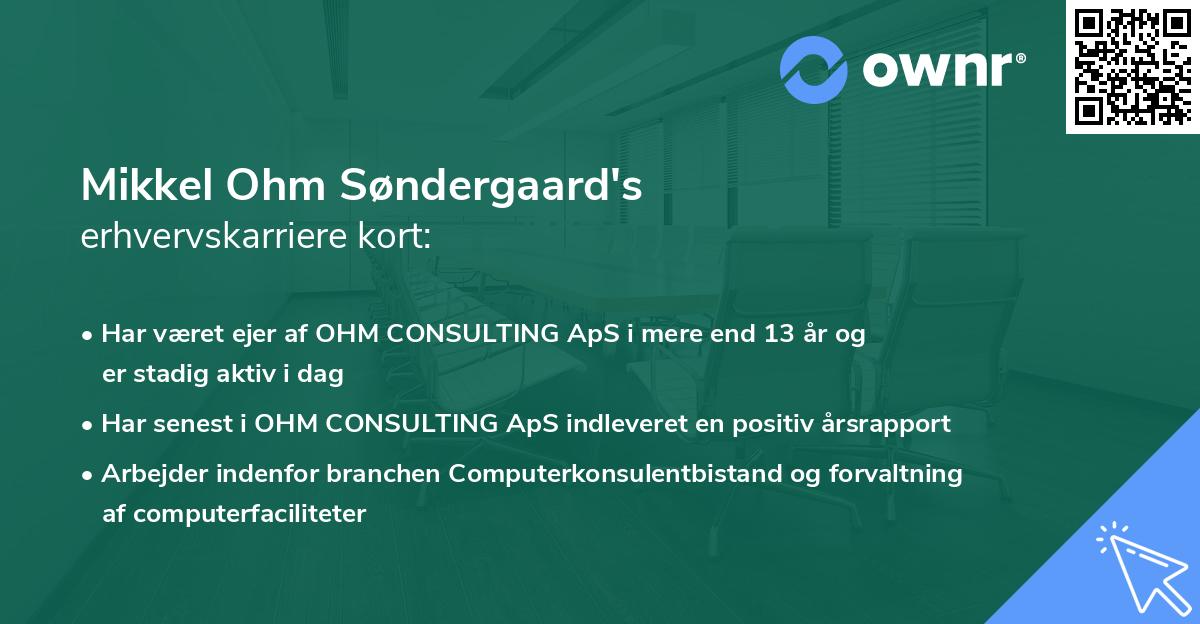 ownr®

Mikkel Ohm Søndergaard's
erhvervskarriere kort:

• Har været ejer af OHM CONSULTING ApS i mere end 13 år og er stadig aktiv i dag
• Har senest i OHM CONSULTING ApS indleveret en positiv årsrapport
• Arbejder indenfor branchen Computerkonsulentbistand og forvaltning af computerfaciliteter